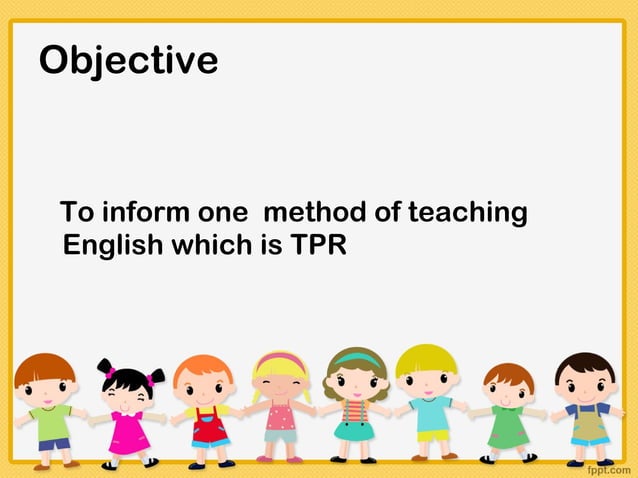 Objective

To inform one method of teaching English which is TPR

fppt.com